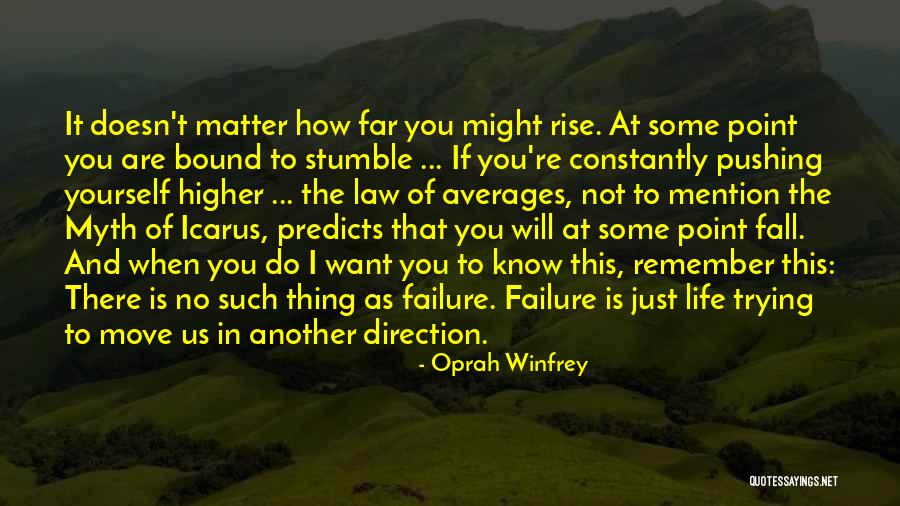 It doesn't matter how far you might rise. At some point you are bound to stumble ... If you're constantly pushing yourself higher ... the law of averages, not to mention the Myth of Icarus, predicts that you will at some point fall. And when you do I want you to know this, remember this: There is no such thing as failure. Failure is just life trying to move us in another direction.

- Oprah Winfrey

QUOTESSAYINGS.NET